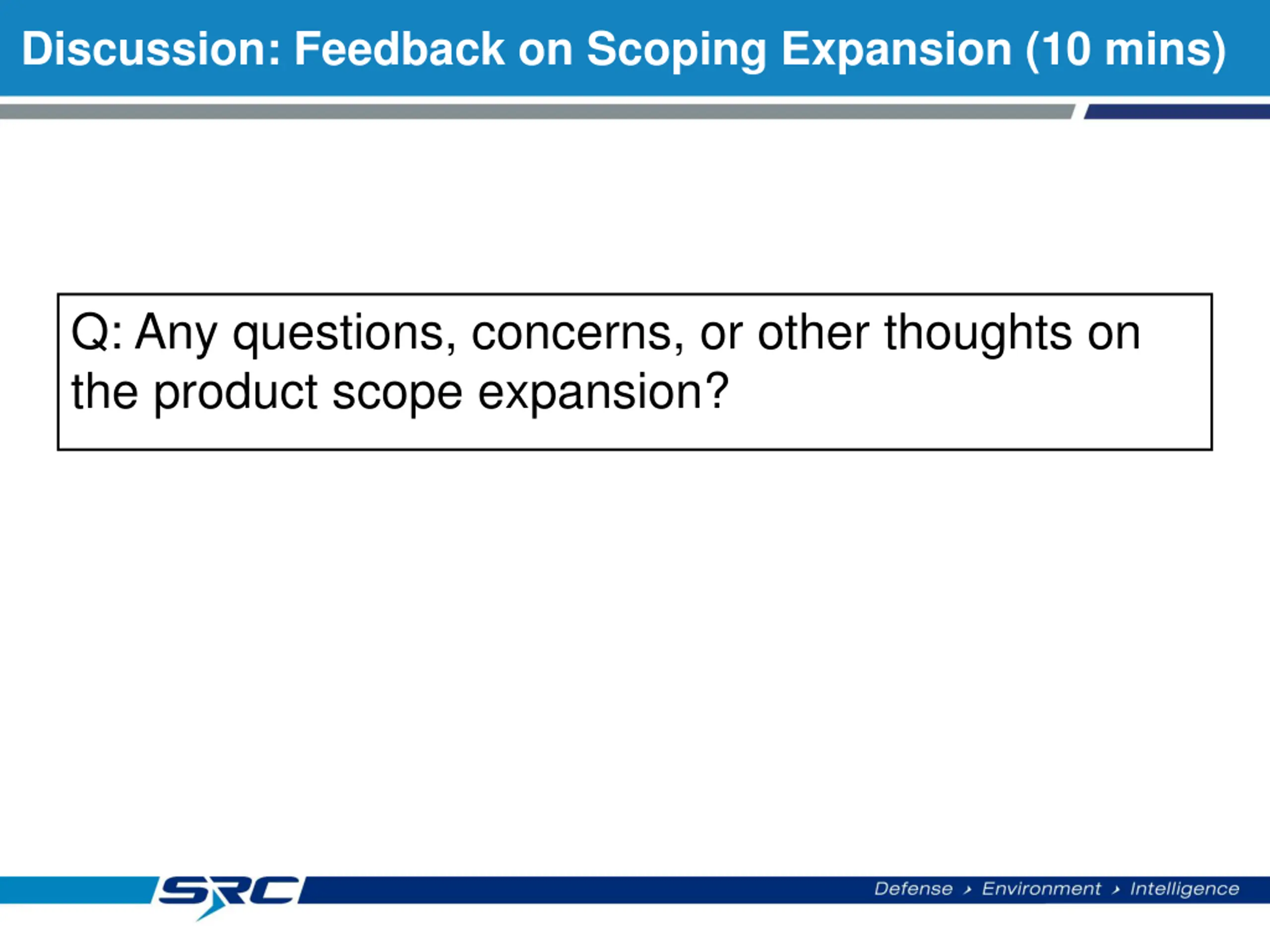 Discussion: Feedback on Scoping Expansion (10 mins)

Q: Any questions, concerns, or other thoughts on the product scope expansion?

SRC

Defense › Environment › Intelligence